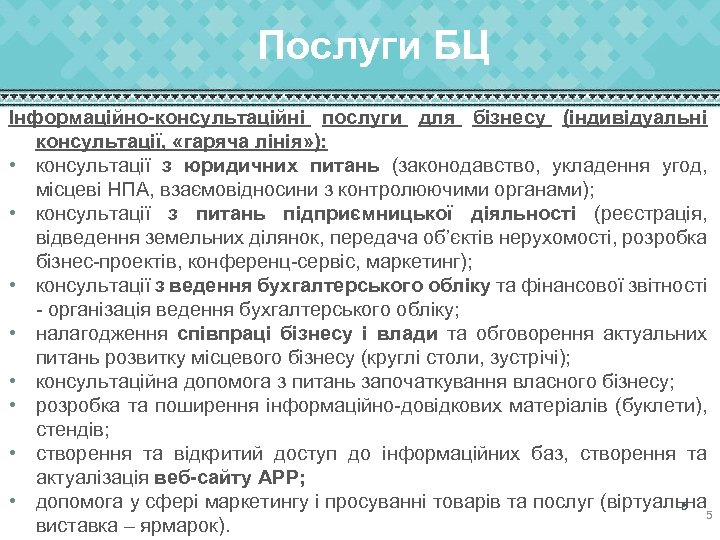 Послуги БЦ

Інформаційно-консультаційні послуги для бізнесу (індивідуальні консультації, «гаряча лінія»):

• консультації з юридичних питань (законодавство, укладення угод, місцеві НПА, взаємовідносини з контролюючими органами);
• консультації з питань підприємницької діяльності (реєстрація, відведення земельних ділянок, передача об'єктів нерухомості, розробка бізнес-проектів, конференц-сервіс, маркетинг);
• консультації з ведення бухгалтерського обліку та фінансової звітності - організація ведення бухгалтерського обліку;
• налагодження співпраці бізнесу і влади та обговорення актуальних питань розвитку місцевого бізнесу (круглі столи, зустрічі);
• консультаційна допомога з питань започаткування власного бізнесу;
• розробка та поширення інформаційно-довідкових матеріалів (буклети), стендів;
• створення та відкритий доступ до інформаційних баз, створення та актуалізація веб-сайту АРР;
• допомога у сфері маркетингу і просуванні товарів та послуг (віртуальна виставка – ярмарок).

5